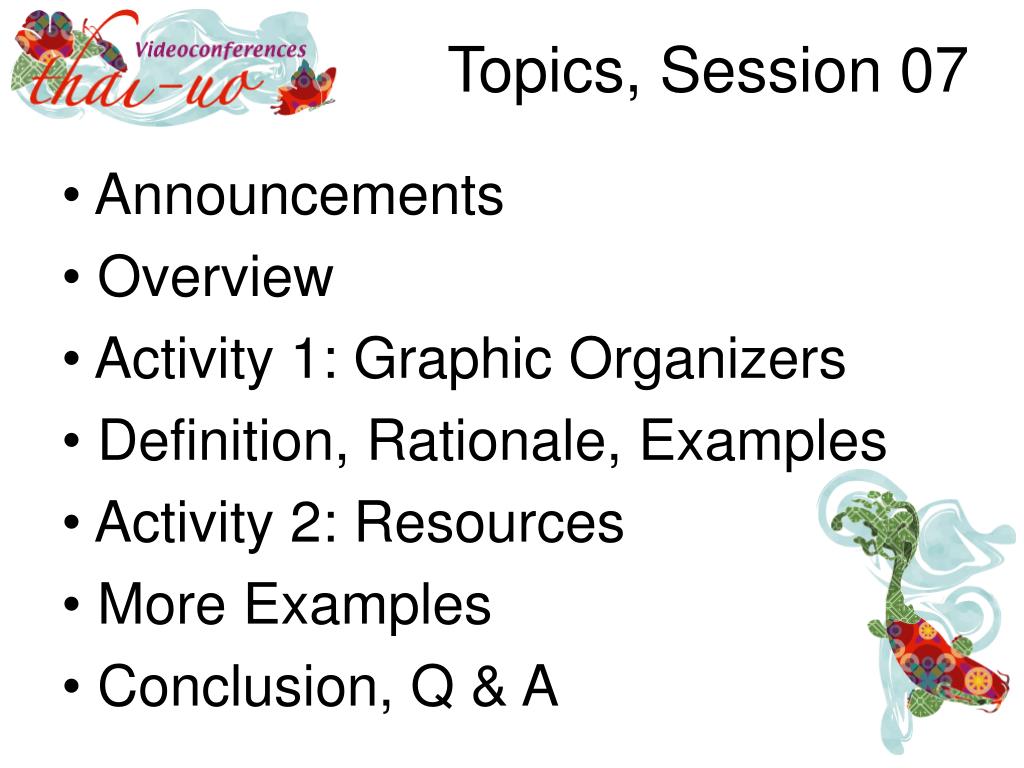 Videoconferences
thai-uo

Topics, Session 07

• Announcements
• Overview
• Activity 1: Graphic Organizers
• Definition, Rationale, Examples
• Activity 2: Resources
• More Examples
• Conclusion, Q & A